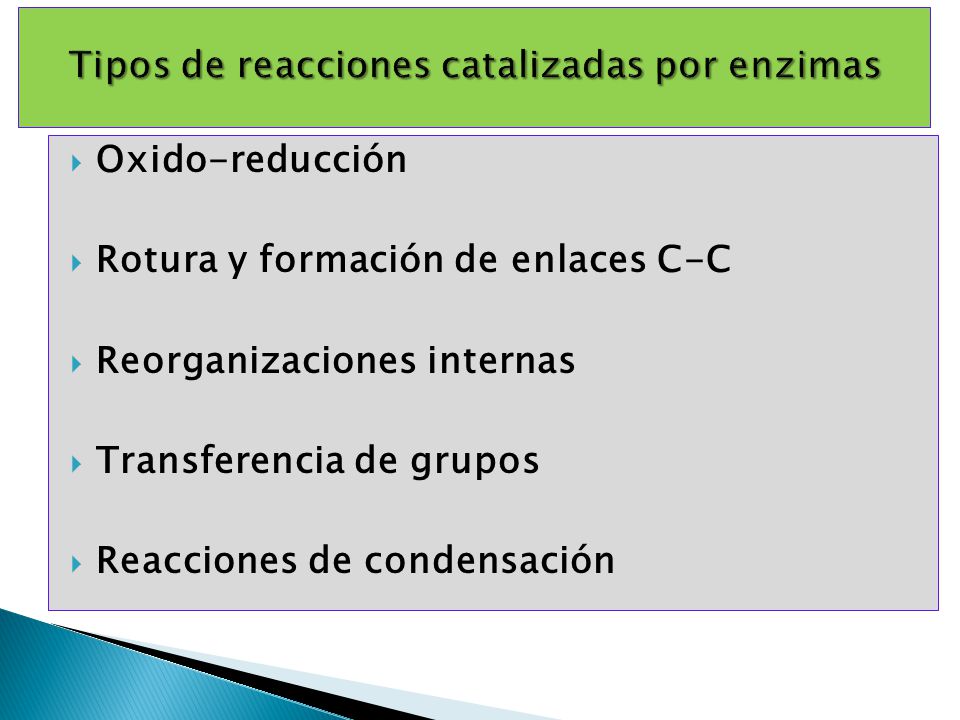 Tipos de reacciones catalizadas por enzimas

Oxido-reducción

Rotura y formación de enlaces C-C

Reorganizaciones internas

Transferencia de grupos

Reacciones de condensación